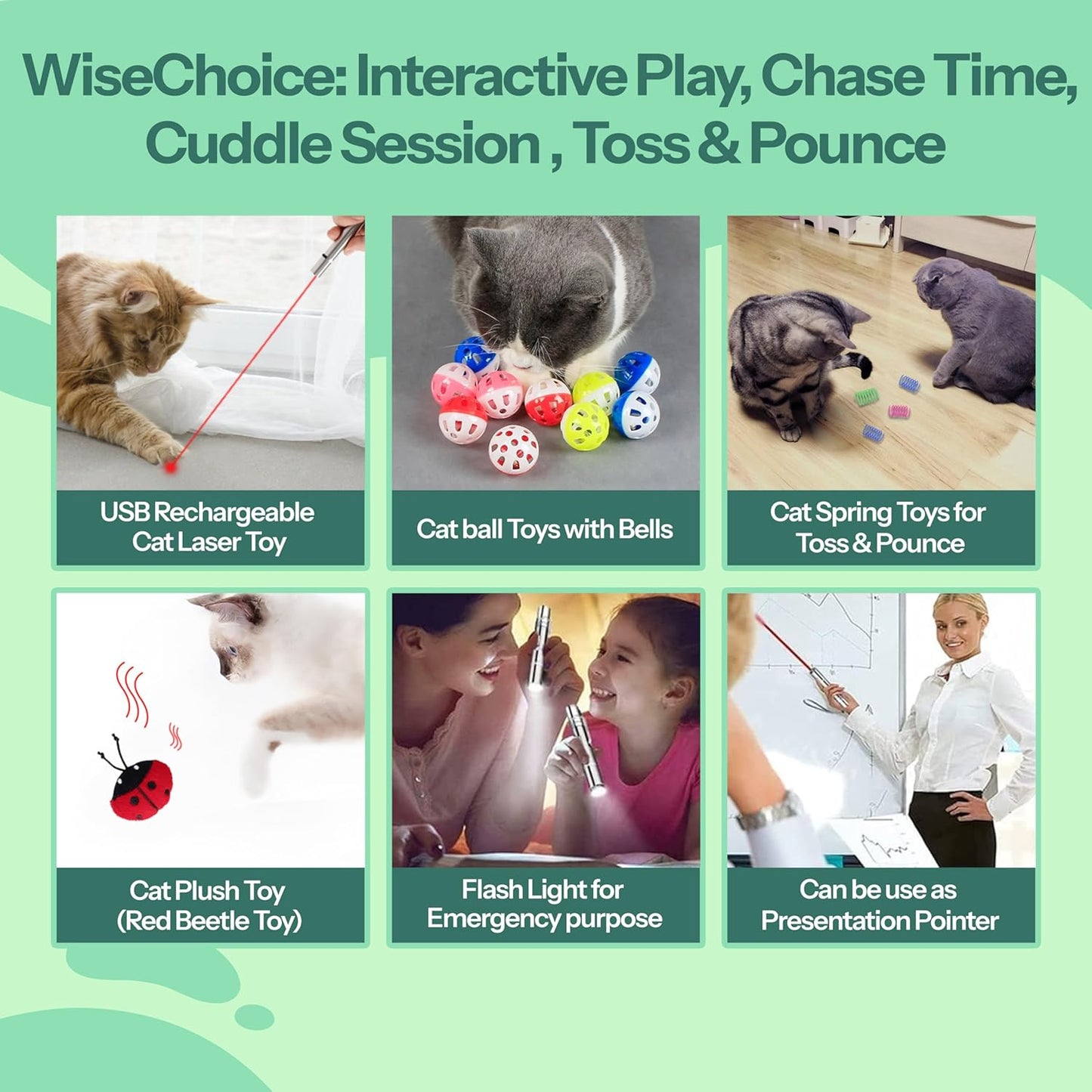 WiseChoice: Interactive Play, Chase Time, Cuddle Session , Toss & Pounce

USB Rechargeable Cat Laser Toy

Cat ball Toys with Bells

Cat Spring Toys for Toss & Pounce

Cat Plush Toy (Red Beetle Toy)

Flash Light for Emergency purpose

Can be use as Presentation Pointer